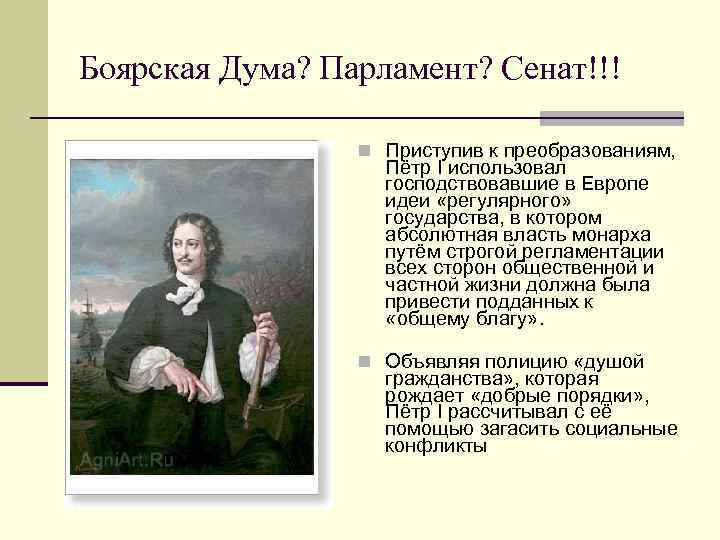 Боярская Дума? Парламент? Сенат!!!

AgniArt.Ru

Приступив к преобразованиям, Пётр I использовал господствовавшие в Европе идеи «регулярного» государства, в котором абсолютная власть монарха путём строгой регламентации всех сторон общественной и частной жизни должна была привести подданных к «общему благу».

Объявляя полицию «душой гражданства», которая рождает «добрые порядки», Пётр I рассчитывал с её помощью загасить социальные конфликты